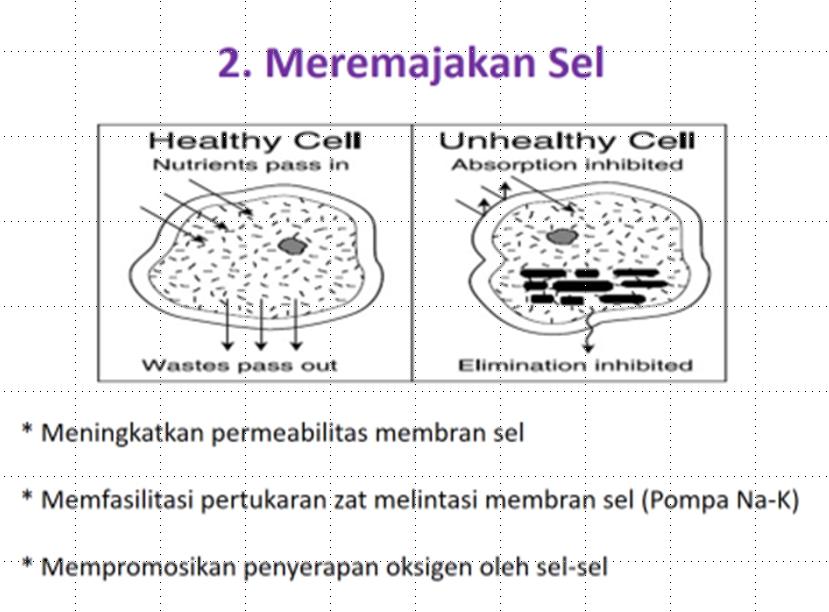 2. Meremajakan Sel

Healthy Cell
Nutrients pass in

Wastes pass out

Unhealthy Cell
Absorption inhibited

Elimination inhibited

* Meningkatkan permeabilitas membran sel

* Memfasilitasi pertukaran zat melintasi membran sel (Pompa Na-K)

* Mempromosikan penyerapan oksigen oleh sel-sel